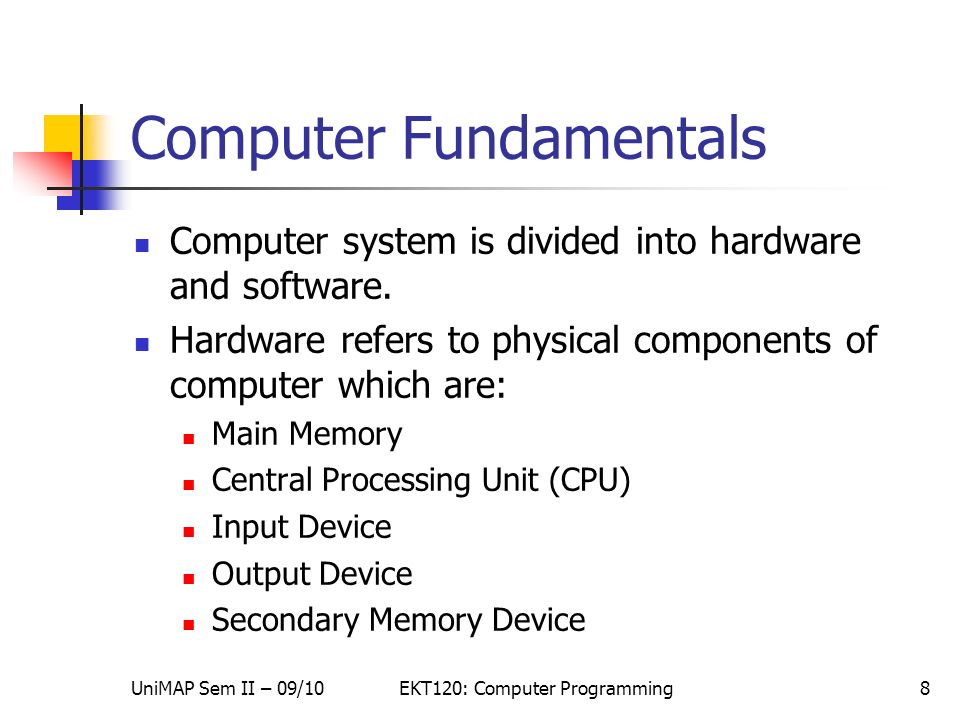 Computer Fundamentals

- Computer system is divided into hardware and software.
- Hardware refers to physical components of computer which are:
  - Main Memory
  - Central Processing Unit (CPU)
  - Input Device
  - Output Device
  - Secondary Memory Device

UniMAP Sem II – 09/10 EKT120: Computer Programming 8